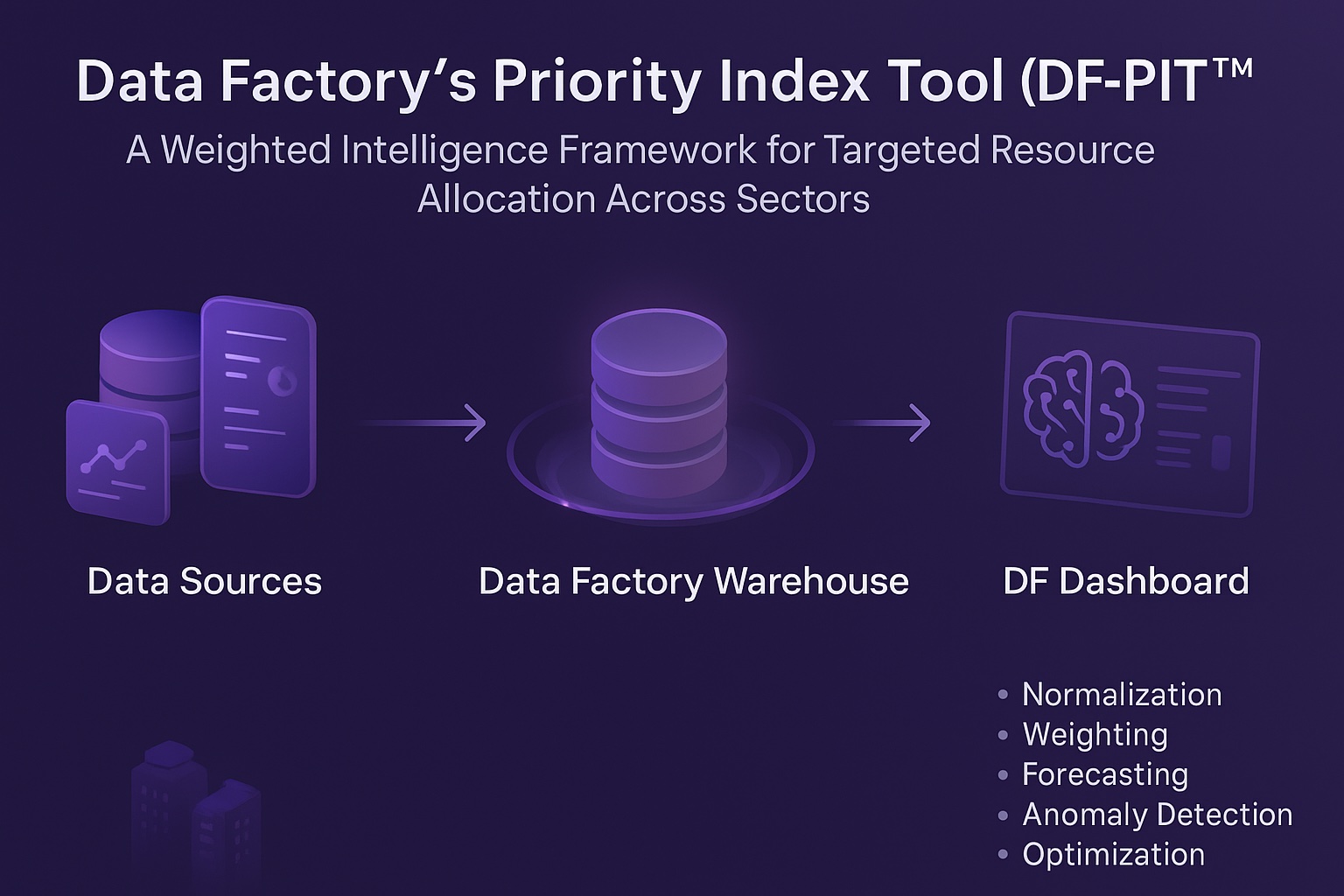 Data Factory's Priority Index Tool (DF-PIT™

A Weighted Intelligence Framework for Targeted Resource Allocation Across Sectors

Data Sources

Data Factory Warehouse

DF Dashboard

• Normalization
• Weighting
• Forecasting
• Anomaly Detection
• Optimization